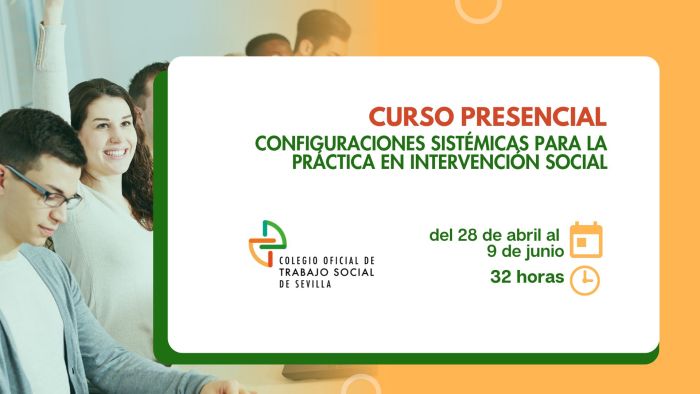 CURSO PRESENCIAL
CONFIGURACIONES SISTÉMICAS PARA LA PRÁCTICA EN INTERVENCIÓN SOCIAL

COLEGIO OFICIAL DE TRABAJO SOCIAL DE SEVILLA

del 28 de abril al 9 de junio
32 horas